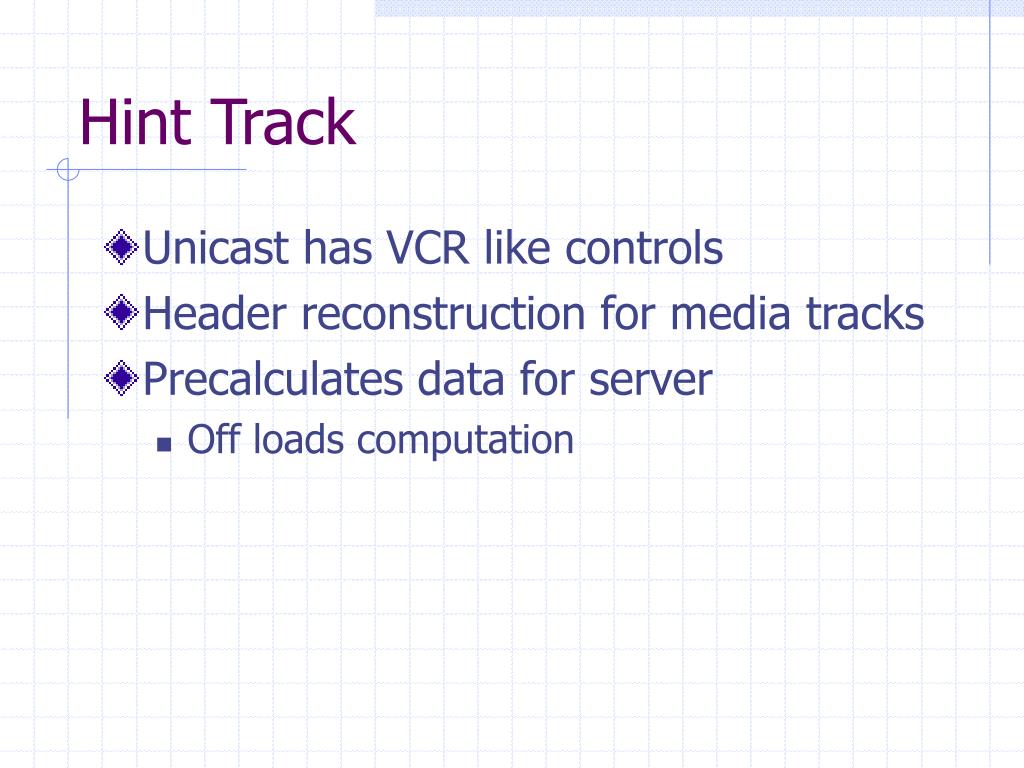 Hint Track

Unicast has VCR like controls

Header reconstruction for media tracks

Precalculates data for server

Off loads computation